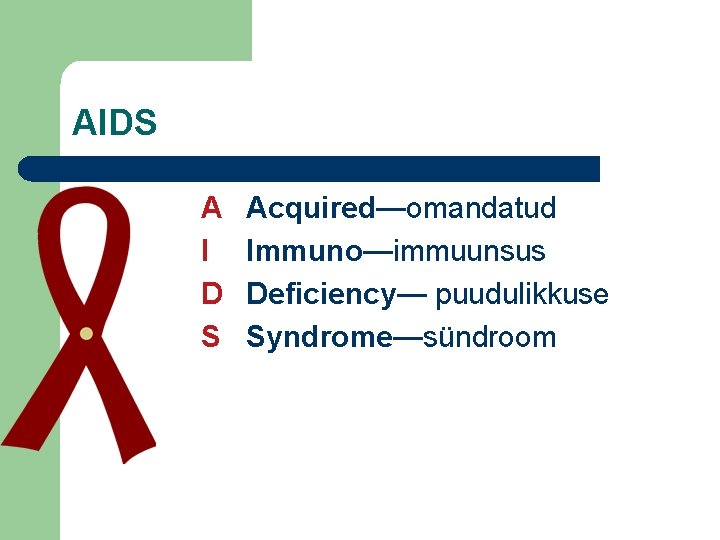 AIDS

A Acquired—omandatud
I Immuno—immuunsus
D Deficiency— puudulikkuse
S Syndrome—sündroom